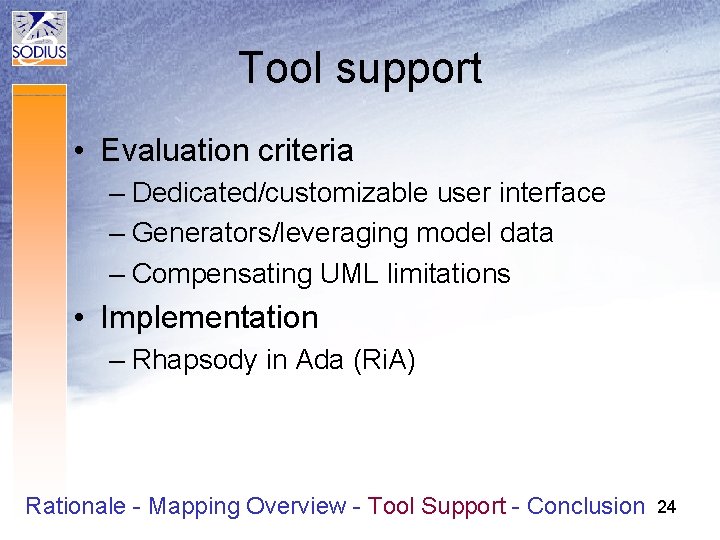 SODIUS

Tool support

• Evaluation criteria
– Dedicated/customizable user interface
– Generators/leveraging model data
– Compensating UML limitations
• Implementation
– Rhapsody in Ada (RiA)

Rationale - Mapping Overview - Tool Support - Conclusion 24